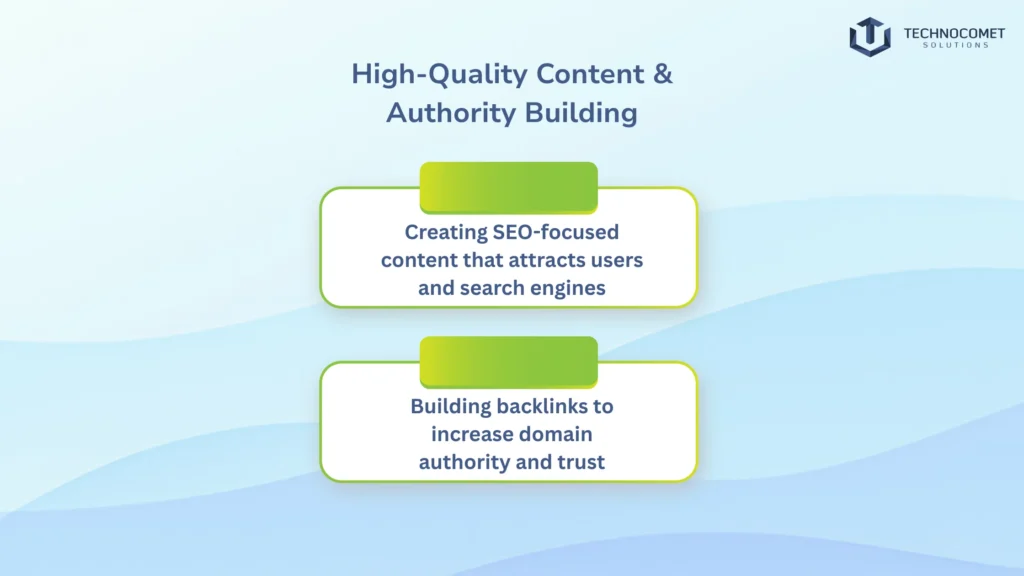 TECHNOCOMET
SOLUTIONS

High-Quality Content & Authority Building

Creating SEO-focused content that attracts users and search engines

Building backlinks to increase domain authority and trust